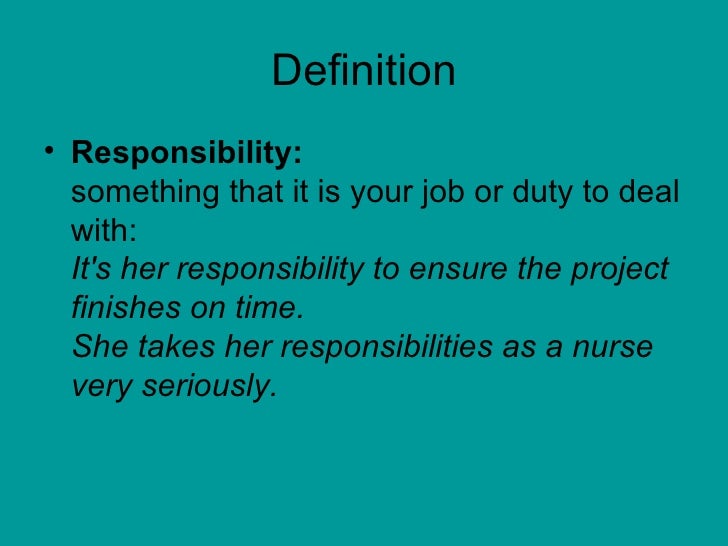 Definition

• Responsibility:
something that it is your job or duty to deal with:
It's her responsibility to ensure the project finishes on time.
She takes her responsibilities as a nurse very seriously.